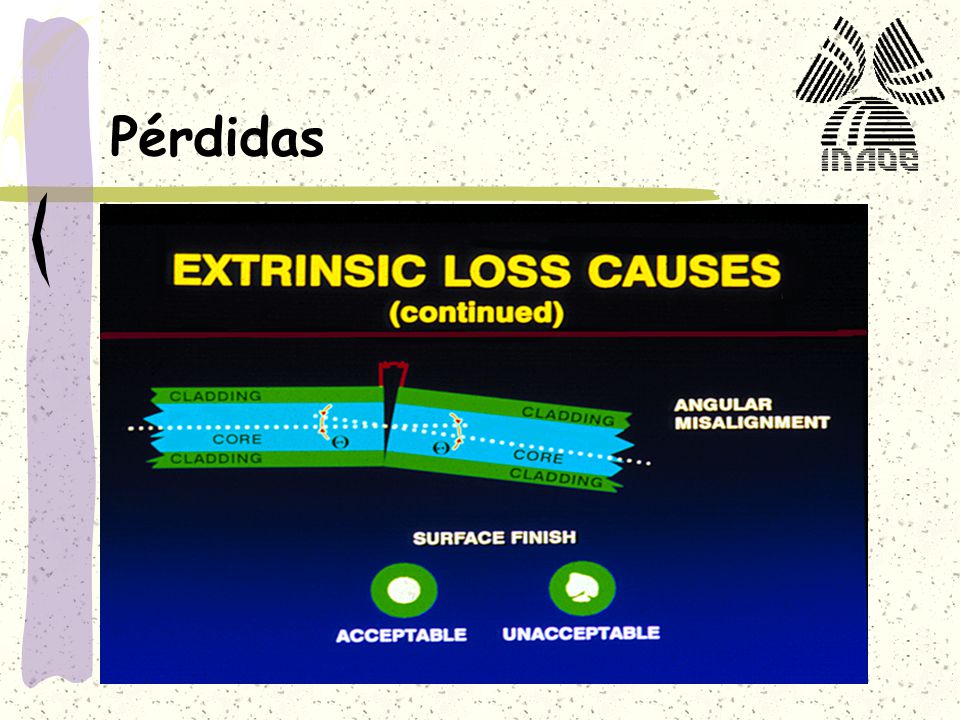 Pérdidas

INAOE

EXTRINSIC LOSS CAUSES
(continued)

CLADDING
CORE
CLADDING
$\Theta$
$\Theta$
CLADDING
CORE
CLADDING

ANGULAR MISALIGNMENT

SURFACE FINISH

ACCEPTABLE
UNACCEPTABLE